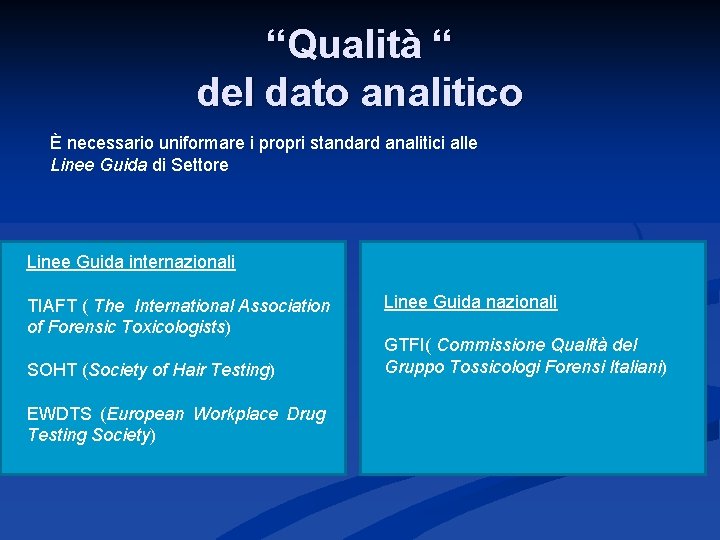 “Qualità “
del dato analitico

È necessario uniformare i propri standard analitici alle Linee Guida di Settore

Linee Guida internazionali

TIAFT ( The International Association of Forensic Toxicologists)

SOHT (Society of Hair Testing)

EWDTS (European Workplace Drug Testing Society)

Linee Guida nazionali

GTFI( Commissione Qualità del Gruppo Tossicologi Forensi Italiani)